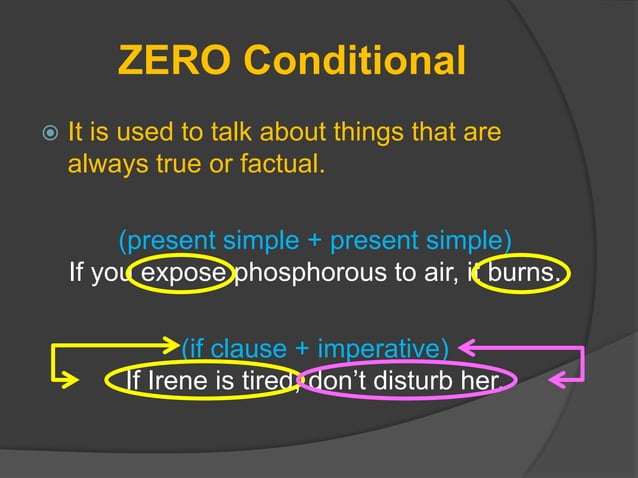 ZERO Conditional

It is used to talk about things that are always true or factual.

(present simple + present simple)
If you expose phosphorous to air, it burns.

(if clause + imperative)
If Irene is tired, don't disturb her.